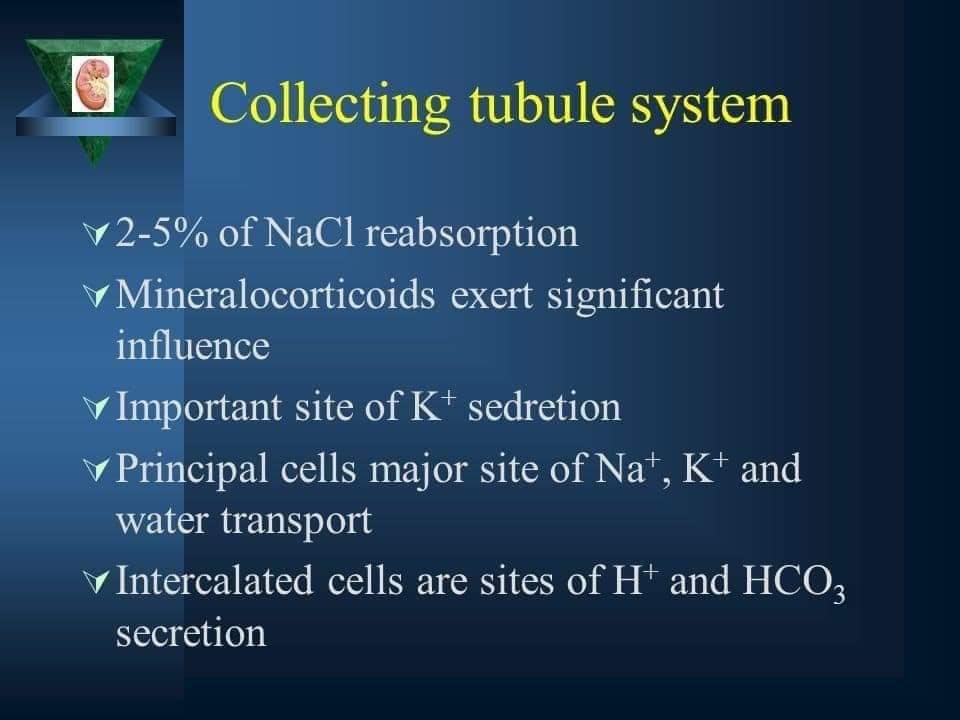 Collecting tubule system

2-5% of NaCl reabsorption

Mineralocorticoids exert significant influence

Important site of $K^+$ sedretion

Principal cells major site of $Na^+$, $K^+$ and water transport

Intercalated cells are sites of $H^+$ and $HCO_3$ secretion